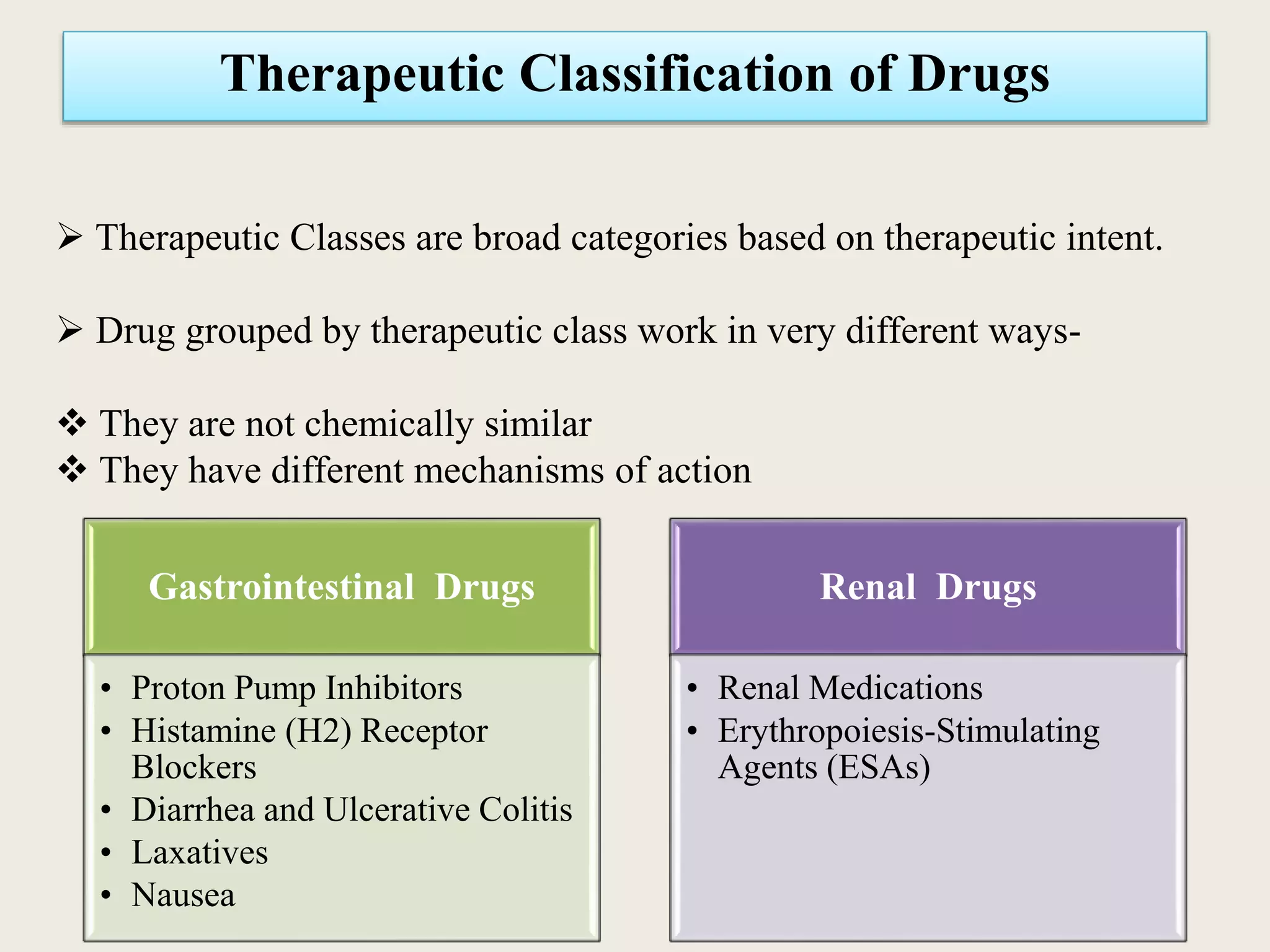 Therapeutic Classification of Drugs

➢ Therapeutic Classes are broad categories based on therapeutic intent.

➢ Drug grouped by therapeutic class work in very different ways-

❖ They are not chemically similar
❖ They have different mechanisms of action

Gastrointestinal Drugs

• Proton Pump Inhibitors
• Histamine (H2) Receptor Blockers
• Diarrhea and Ulcerative Colitis
• Laxatives
• Nausea

Renal Drugs

• Renal Medications
• Erythropoiesis-Stimulating Agents (ESAs)